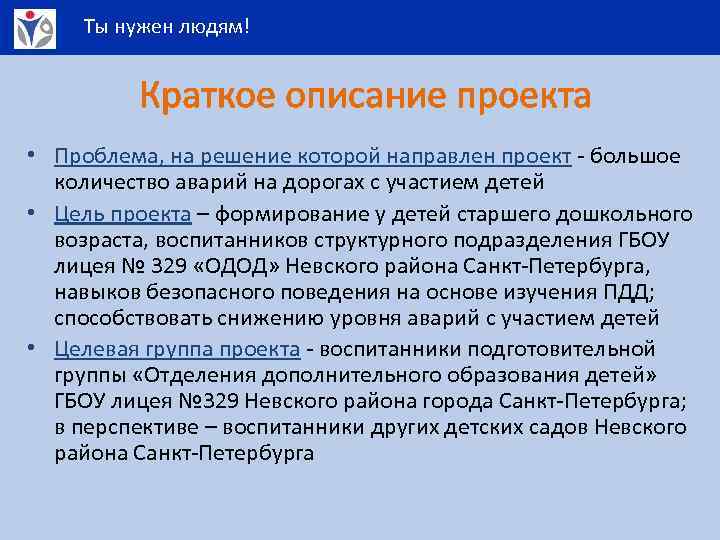 Ты нужен людям!

Краткое описание проекта

• Проблема, на решение которой направлен проект - большое количество аварий на дорогах с участием детей

• Цель проекта – формирование у детей старшего дошкольного возраста, воспитанников структурного подразделения ГБОУ лицея № 329 «ОДОД» Невского района Санкт-Петербурга, навыков безопасного поведения на основе изучения ПДД; способствовать снижению уровня аварий с участием детей

• Целевая группа проекта - воспитанники подготовительной группы «Отделения дополнительного образования детей» ГБОУ лицея №329 Невского района города Санкт-Петербурга; в перспективе – воспитанники других детских садов Невского района Санкт-Петербурга